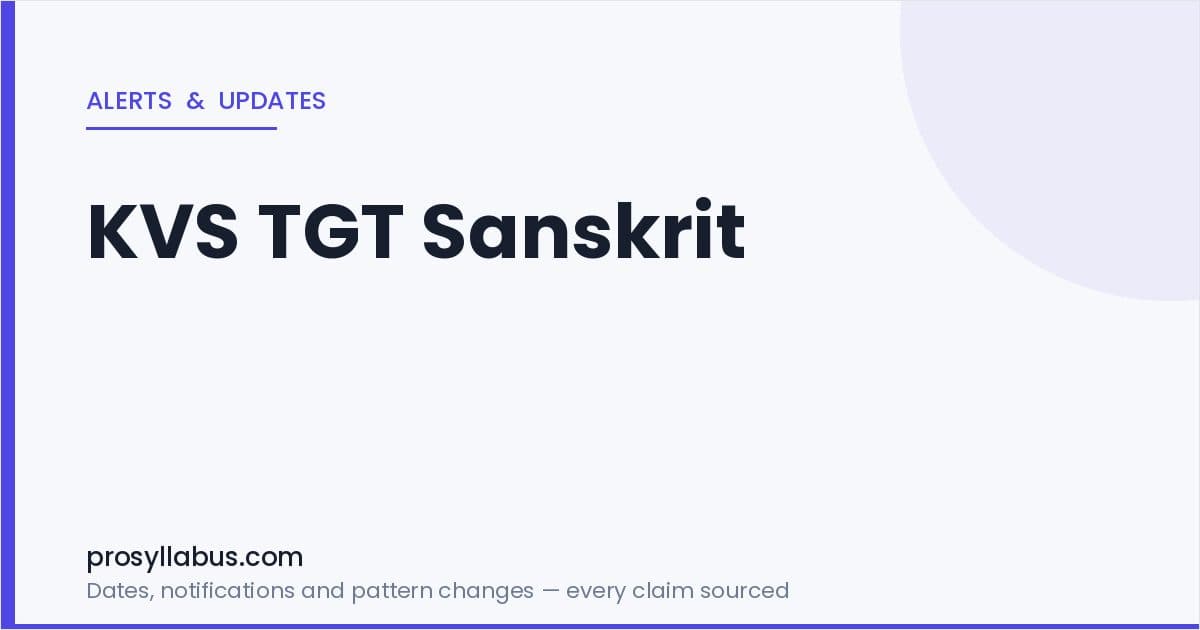 ALERTS & UPDATES

KVS TGT Sanskrit

prosyllabus.com

Dates, notifications and pattern changes — every claim sourced